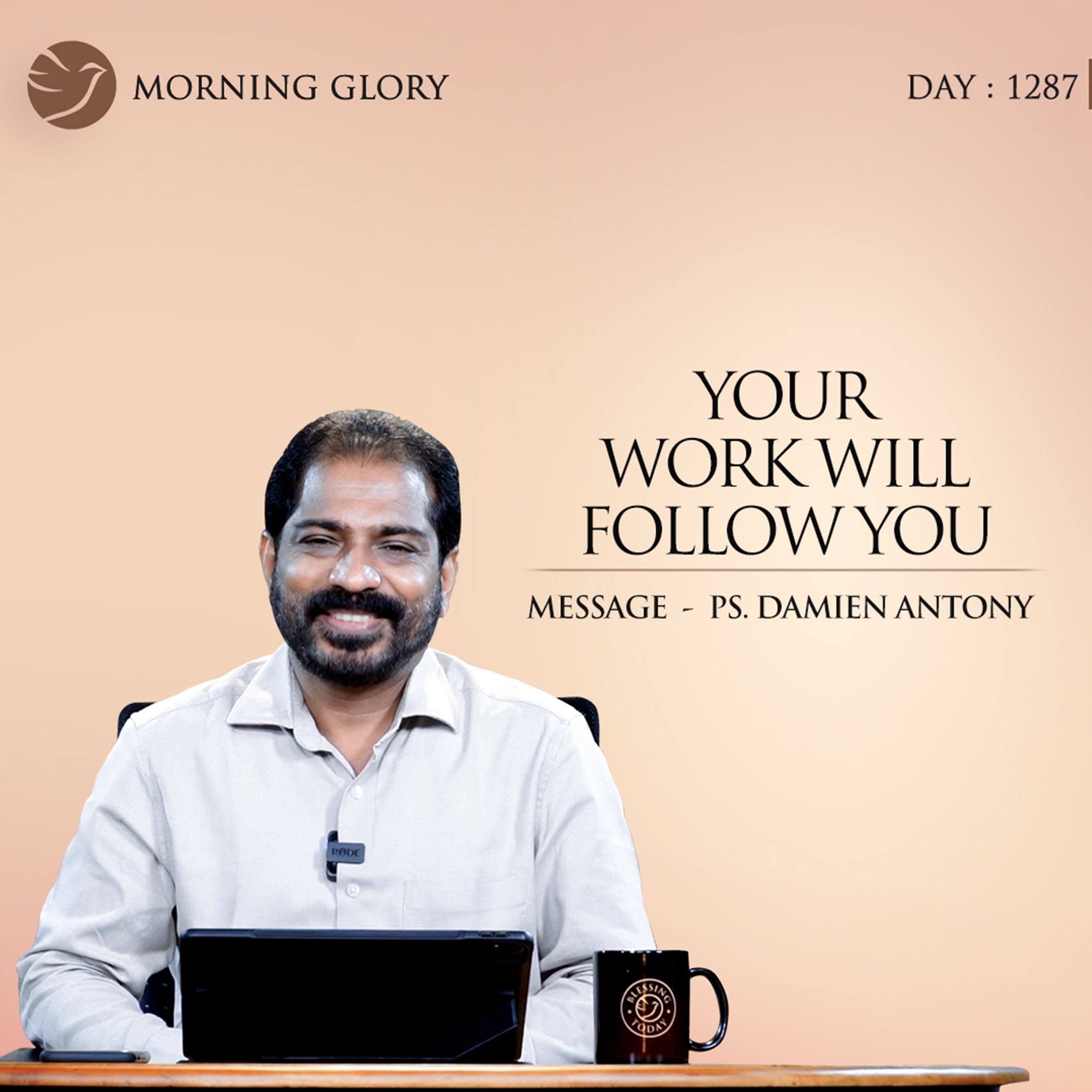 MORNING GLORY

DAY : 1287

YOUR WORK WILL FOLLOW YOU

MESSAGE - PS. DAMIEN ANTONY

RØDE

BLESSING TODAY